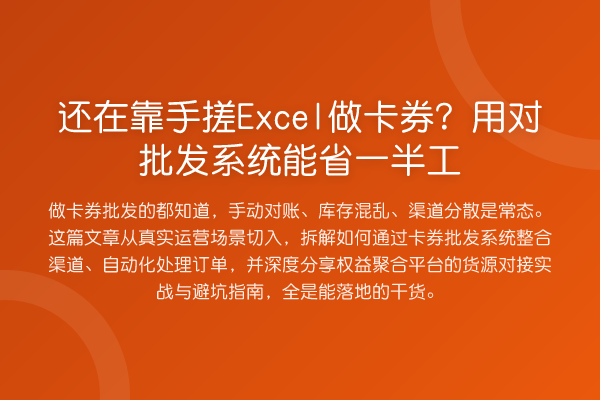 还在靠手搓Excel做卡券？用对批发系统能省一半工

做卡券批发的都知道，手动对账、库存混乱、渠道分散是常态。这篇文章从真实运营场景切入，拆解如何通过卡券批发系统整合渠道、自动化处理订单，并深度分享权益聚合平台的货源对接实战与避坑指南，全是能落地的干货。